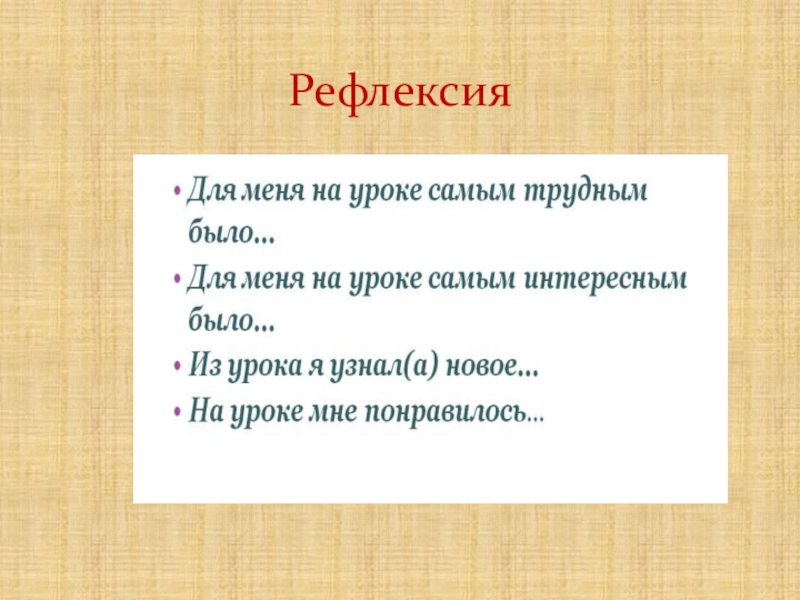 Рефлексия

• Для меня на уроке самым трудным было…
• Для меня на уроке самым интересным было…
• Из урока я узнал(а) новое…
• На уроке мне понравилось…